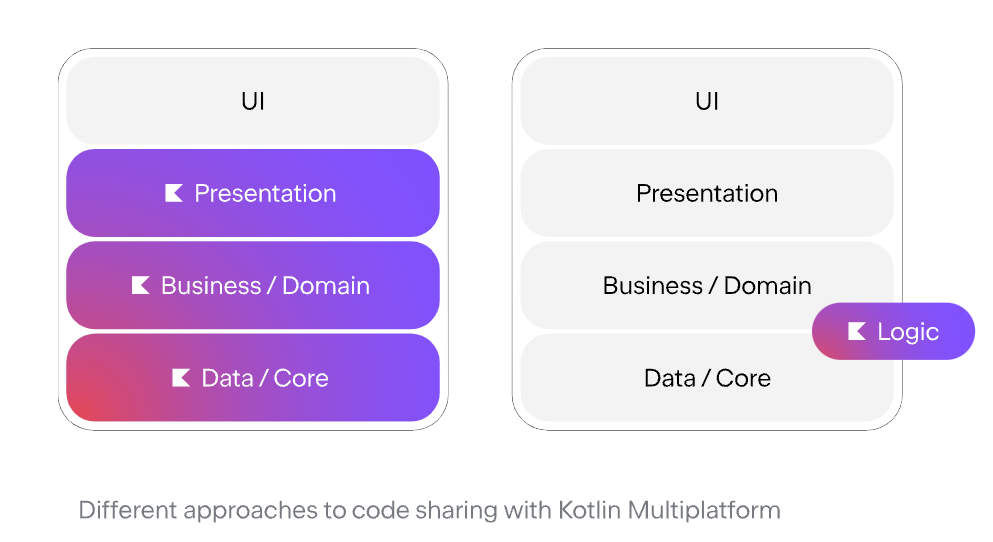 UI

Presentation

Business / Domain

Data / Core

UI

Presentation

Business / Domain

Logic

Data / Core

Different approaches to code sharing with Kotlin Multiplatform